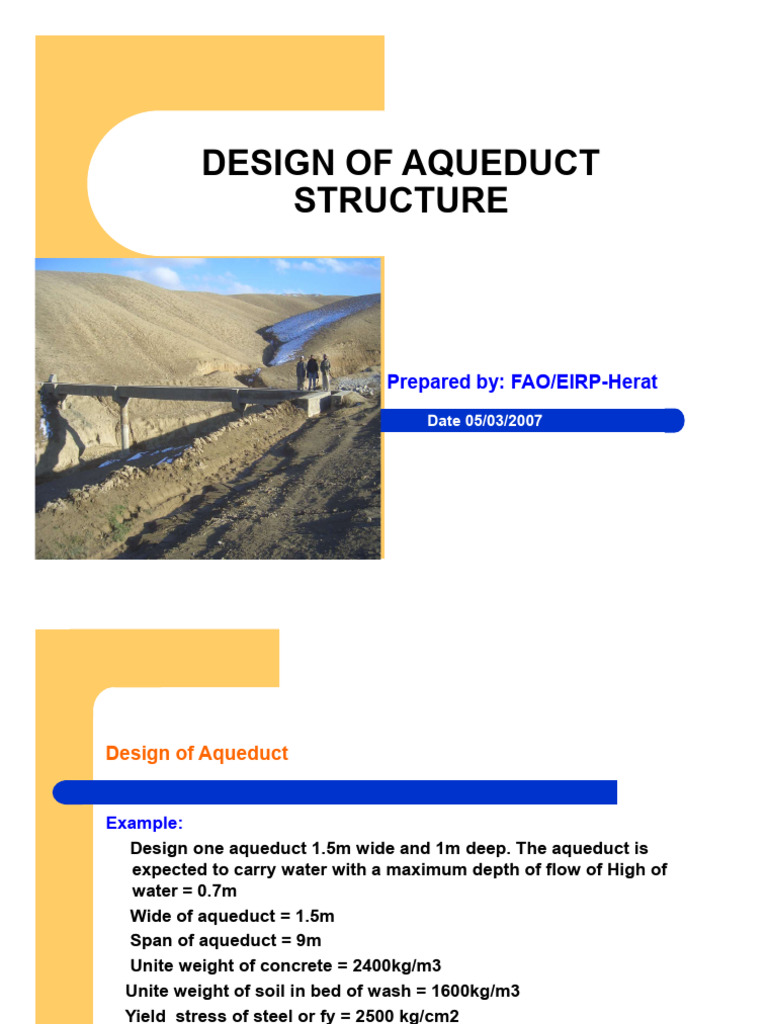 DESIGN OF AQUEDUCT STRUCTURE

Prepared by: FAO/EIRP-Herat

Date 05/03/2007

Design of Aqueduct

Example:

Design one aqueduct 1.5m wide and 1m deep. The aqueduct is expected to carry water with a maximum depth of flow of High of water = 0.7m

Wide of aqueduct = 1.5m

Span of aqueduct = 9m

Unite weight of concrete = 2400kg/m3

Unite weight of soil in bed of wash = 1600kg/m3

Yield stress of steel or fy = 2500 kg/cm2